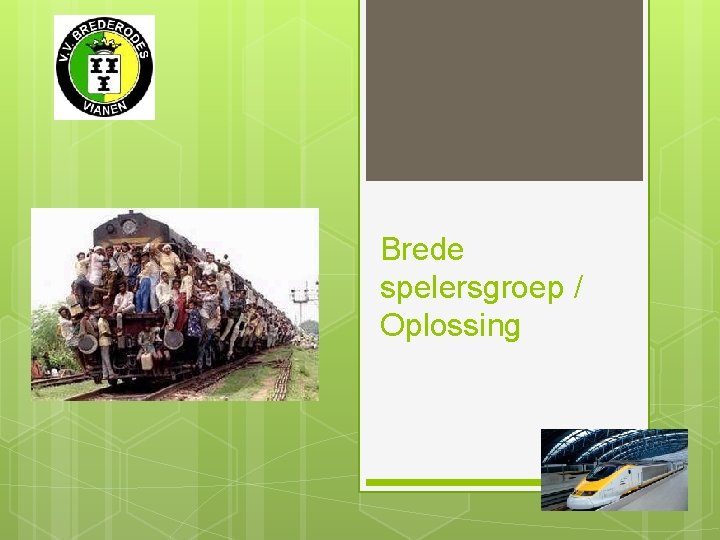 V.V. BREDERODES
VIANEN

Brede spelersgroep / Oplossing